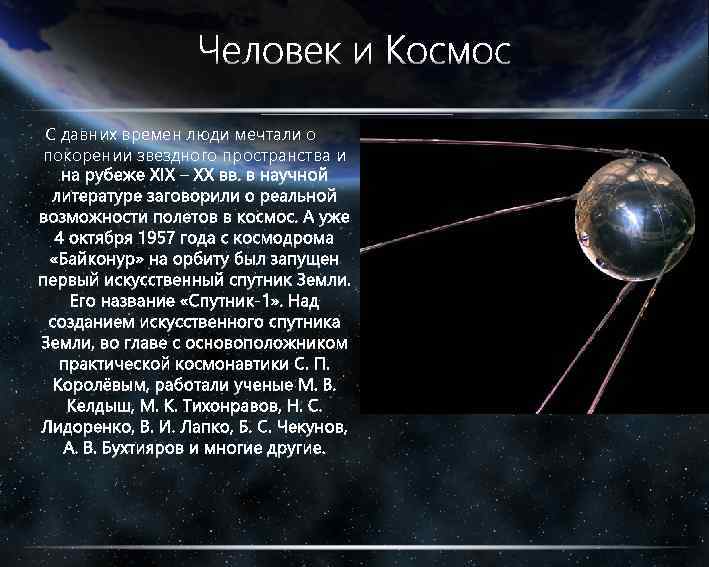 Человек и Космос

С давних времен люди мечтали о покорении звездного пространства и на рубеже XIX – XX вв. в научной литературе заговорили о реальной возможности полетов в космос. А уже 4 октября 1957 года с космодрома «Байконур» на орбиту был запущен первый искусственный спутник Земли. Его название «Спутник-1». Над созданием искусственного спутника Земли, во главе с основоположником практической космонавтики С. П. Королёвым, работали ученые М. В. Келдыш, М. К. Тихонравов, Н. С. Лидоренко, В. И. Лапко, Б. С. Чекунов, А. В. Бухтияров и многие другие.